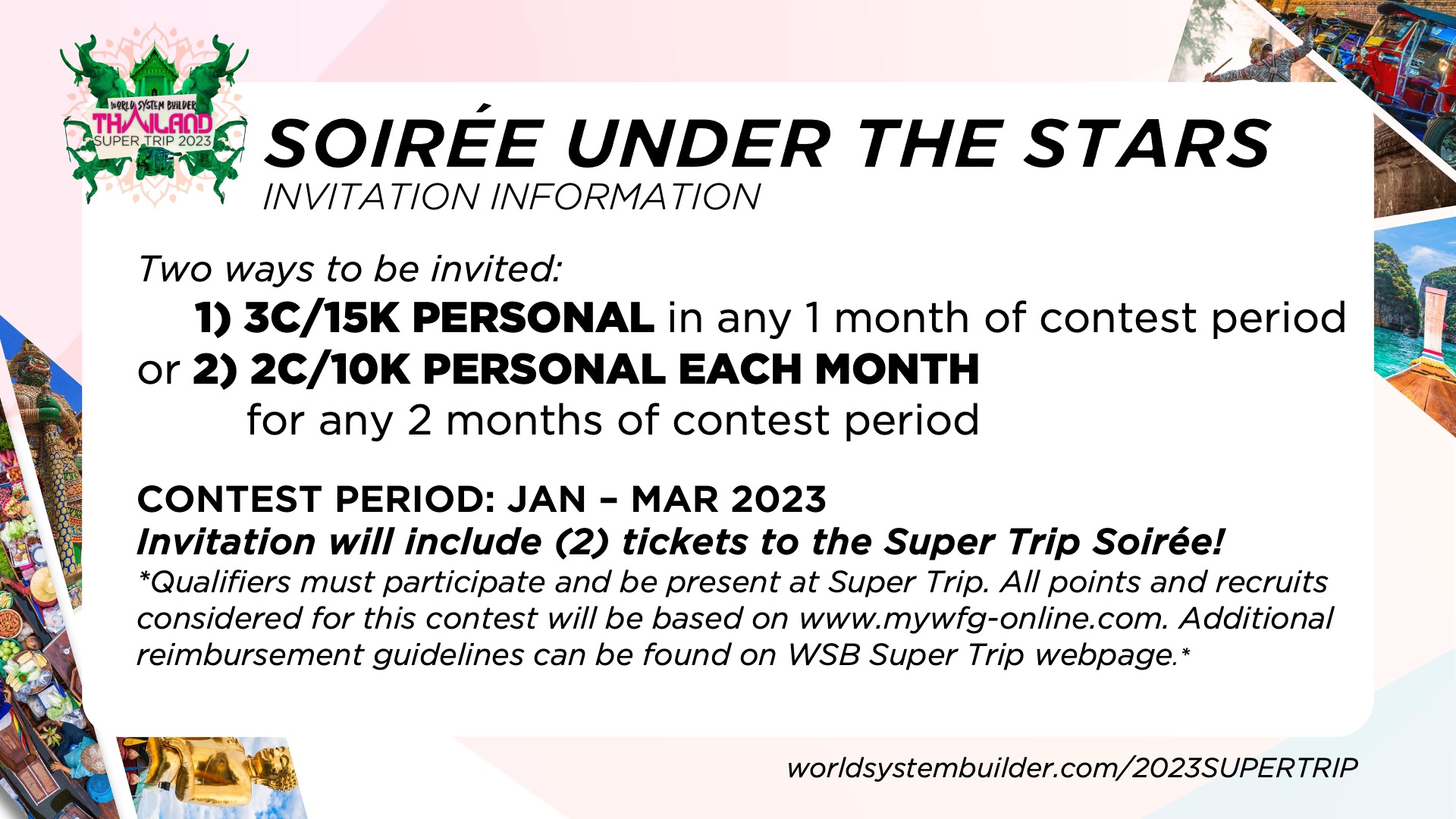 WORLD SYSTEM BUILDER
THAILAND
SUPER TRIP 2023

SOIRÉE UNDER THE STARS
INVITATION INFORMATION

Two ways to be invited:
1) 3C/15K PERSONAL in any 1 month of contest period
or 2) 2C/10K PERSONAL EACH MONTH for any 2 months of contest period

CONTEST PERIOD: JAN – MAR 2023
Invitation will include (2) tickets to the Super Trip Soirée!
*Qualifiers must participate and be present at Super Trip. All points and recruits considered for this contest will be based on www.mywfg-online.com. Additional reimbursement guidelines can be found on WSB Super Trip webpage.*

worldsystembuilder.com/2023SUPERTRIP